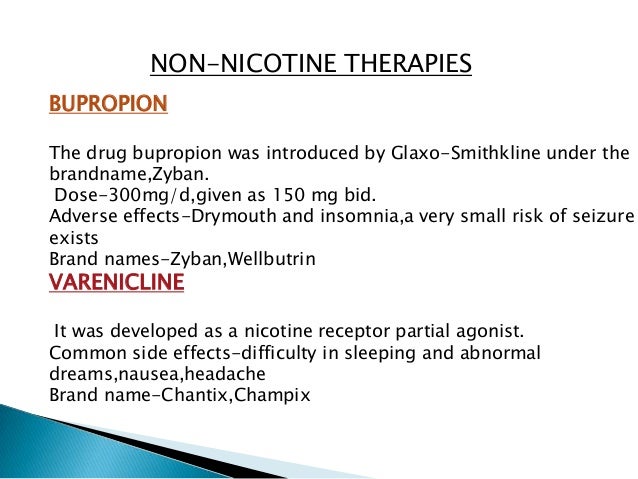 NON-NICOTINE THERAPIES

BUPROPION

The drug bupropion was introduced by Glaxo-Smithkline under the brandname,Zyban.
Dose-300mg/d,given as 150 mg bid.
Adverse effects-Drymouth and insomnia,a very small risk of seizure exists
Brand names-Zyban,Wellbutrin

VARENICLINE

It was developed as a nicotine receptor partial agonist.
Common side effects-difficulty in sleeping and abnormal dreams,nausea,headache
Brand name-Chantix,Champix